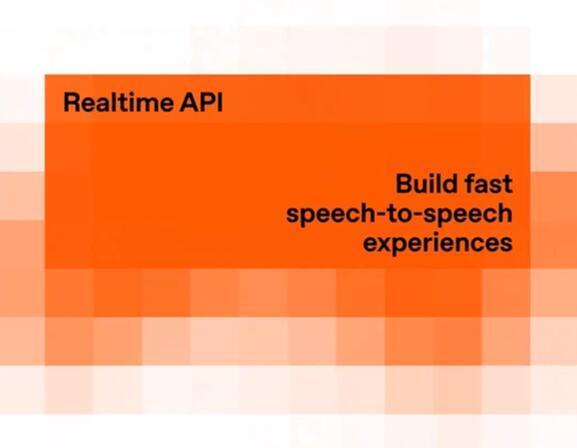 Realtime API

Build fast speech-to-speech experiences